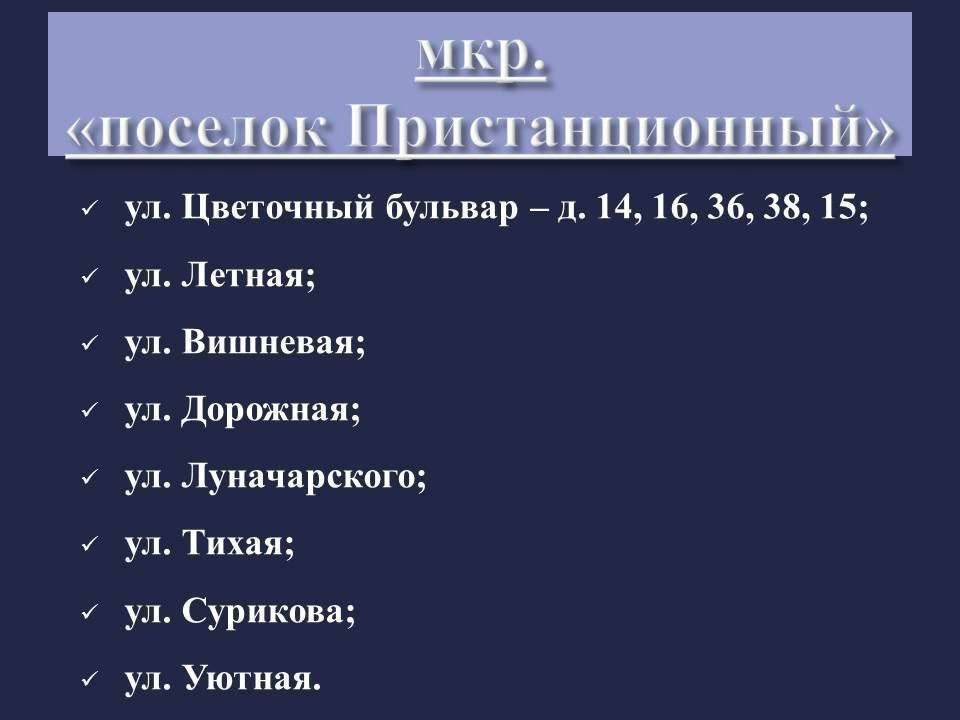 мкр.
«поселок Пристанционный»

✓ ул. Цветочный бульвар – д. 14, 16, 36, 38, 15;
✓ ул. Летная;
✓ ул. Вишневая;
✓ ул. Дорожная;
✓ ул. Луначарского;
✓ ул. Тихая;
✓ ул. Сурикова;
✓ ул. Уютная.